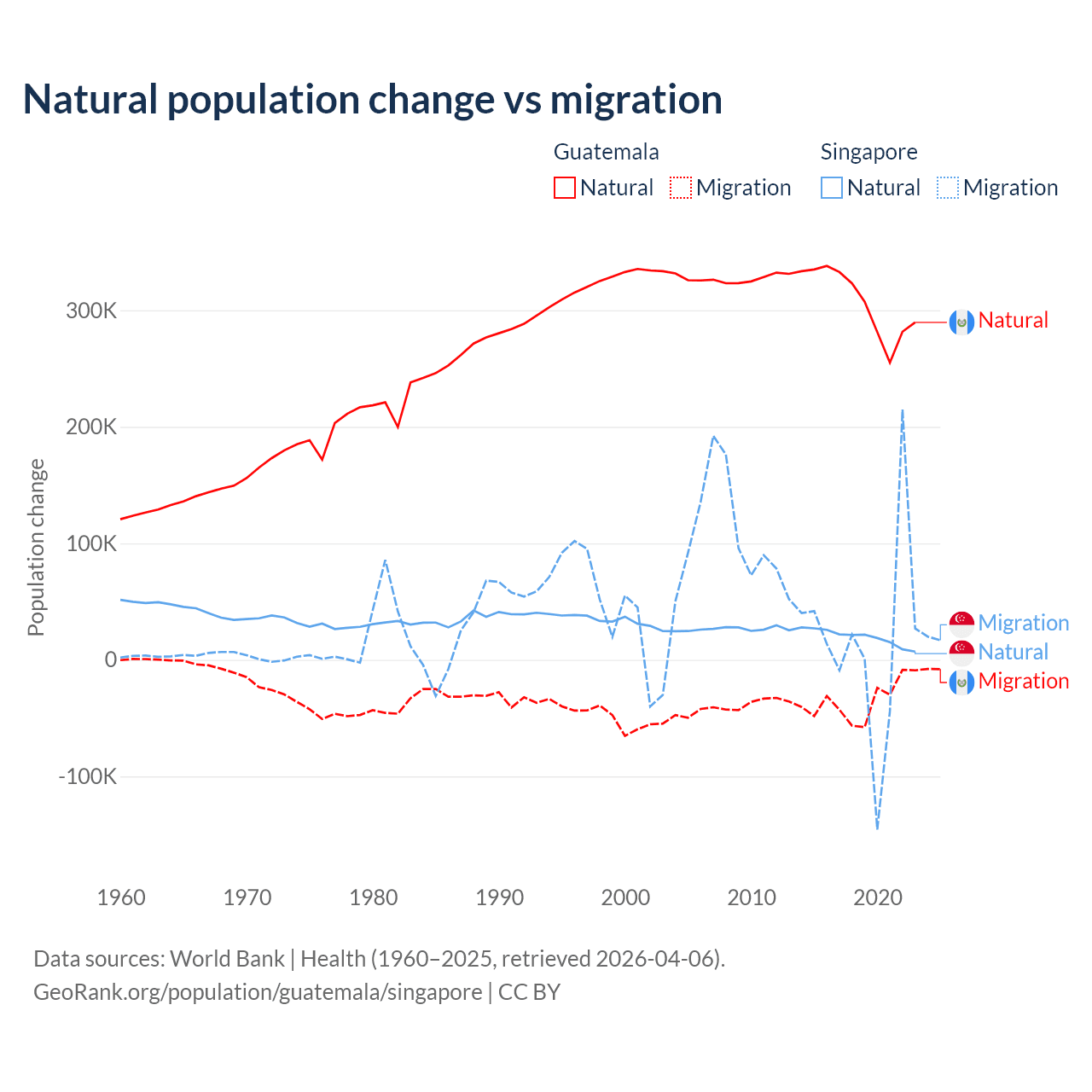 Natural population change vs migration

Guatemala
Natural Migration

Singapore
Natural Migration

300K
200K
100K
0
-100K

Population change

Natural
Migration
Natural
Migration

1960
1970
1980
1990
2000
2010
2020

Data sources: World Bank | Health (1960–2025, retrieved 2026-04-06).
GeoRank.org/population/guatemala/singapore | CC BY